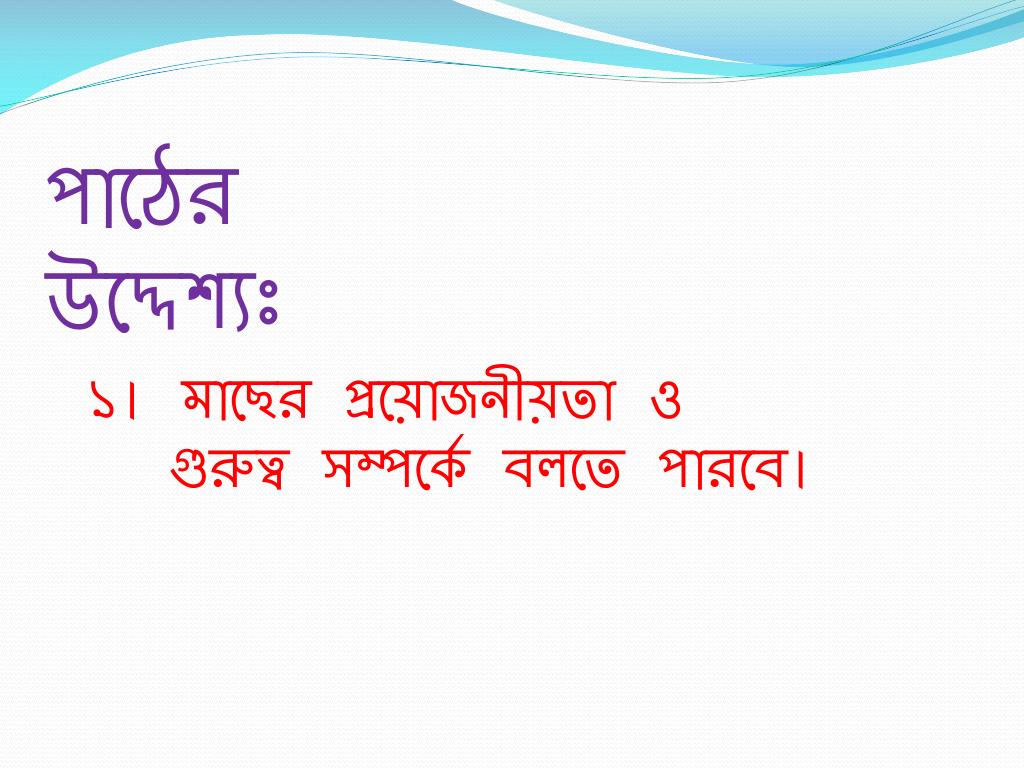 পাঠের উদ্দেশ্যঃ

১। মাছের প্রয়োজনীয়তা ও গুরুত্ব সম্পর্কে বলতে পারবে।